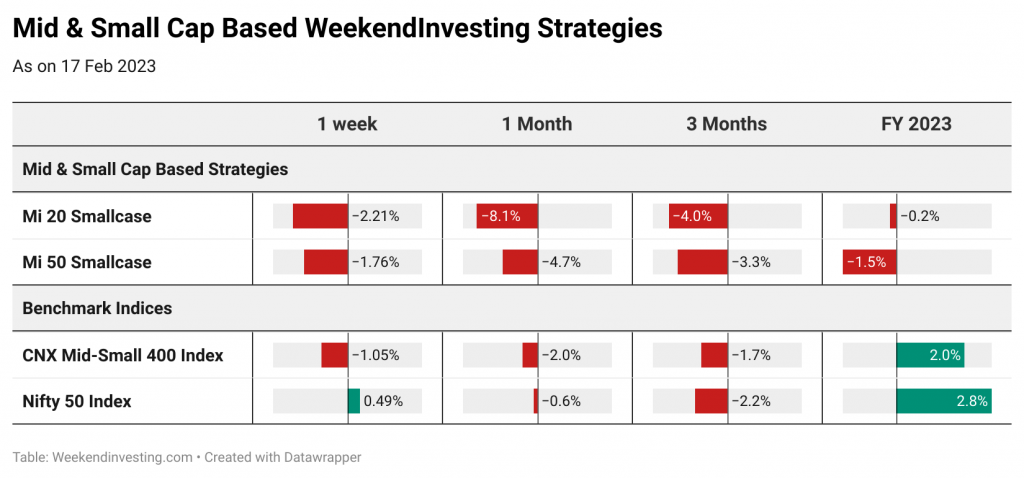 Mid & Small Cap Based WeekendInvesting Strategies

As on 17 Feb 2023

| | 1 week | 1 Month | 3 Months | FY 2023 |
|---|---|---|---|---|
| Mid & Small Cap Based Strategies | | | | |
| Mi 20 Smallcase | −2.21% | −8.1% | −4.0% | −0.2% |
| Mi 50 Smallcase | −1.76% | −4.7% | −3.3% | −1.5% |
| Benchmark Indices | | | | |
| CNX Mid-Small 400 Index | −1.05% | −2.0% | −1.7% | 2.0% |
| Nifty 50 Index | 0.49% | −0.6% | −2.2% | 2.8% |

Table: Weekendinvesting.com • Created with Datawrapper